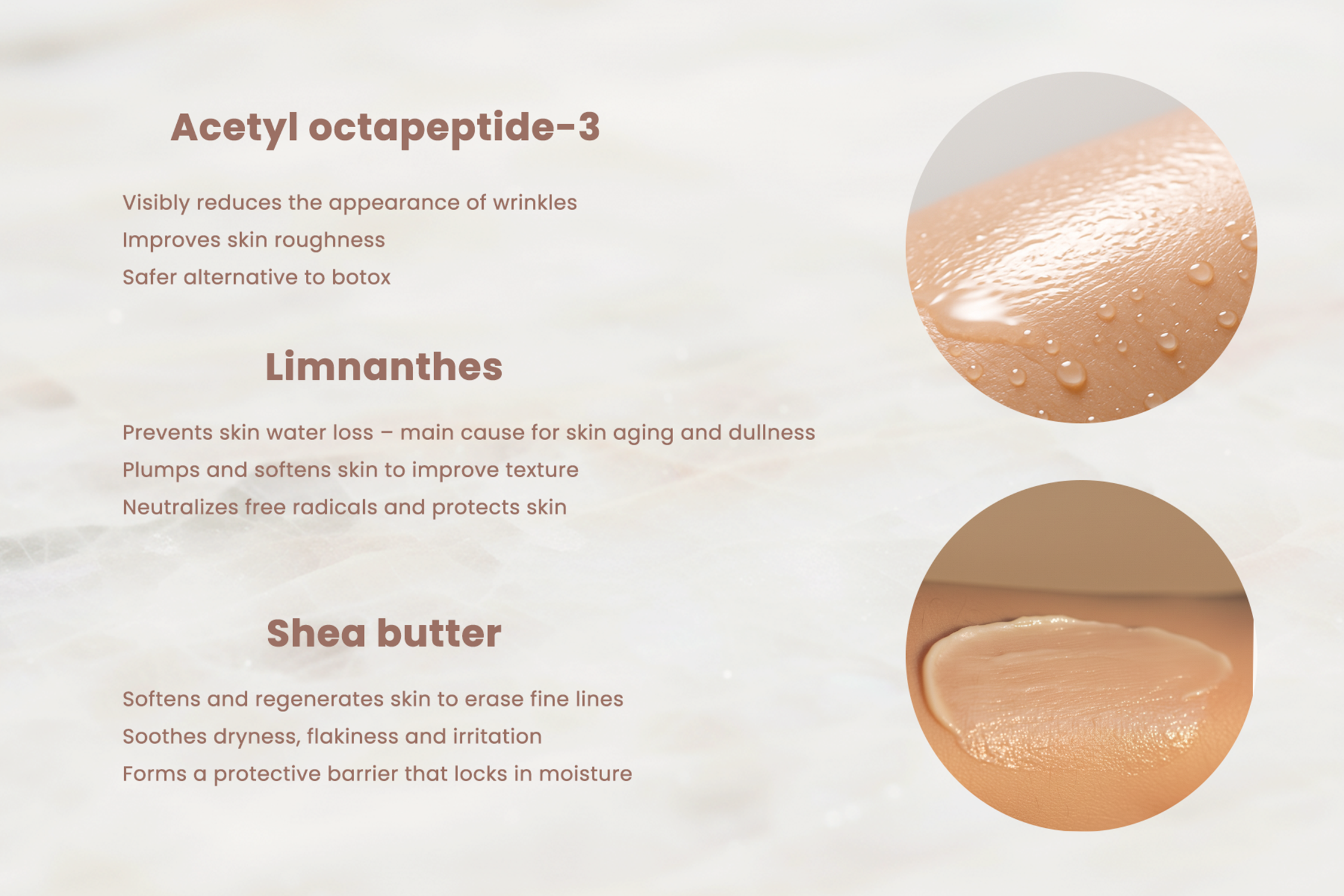 Acetyl octapeptide-3

Visibly reduces the appearance of wrinkles
Improves skin roughness
Safer alternative to botox

Limnanthes

Prevents skin water loss – main cause for skin aging and dullness
Plumps and softens skin to improve texture
Neutralizes free radicals and protects skin

Shea butter

Softens and regenerates skin to erase fine lines
Soothes dryness, flakiness and irritation
Forms a protective barrier that locks in moisture